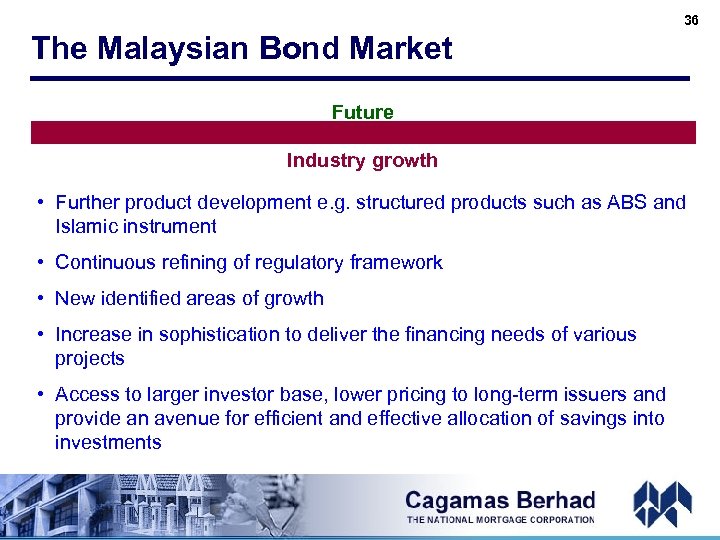 36

The Malaysian Bond Market

Future

Industry growth

• Further product development e.g. structured products such as ABS and Islamic instrument

• Continuous refining of regulatory framework

• New identified areas of growth

• Increase in sophistication to deliver the financing needs of various projects

• Access to larger investor base, lower pricing to long-term issuers and provide an avenue for efficient and effective allocation of savings into investments

Cagamas Berhad
THE NATIONAL MORTGAGE CORPORATION